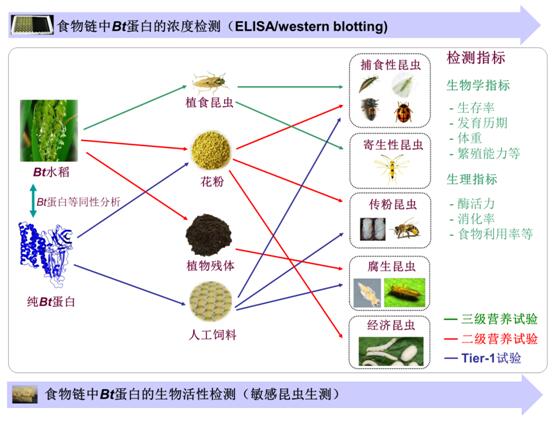 食物链中Bt蛋白的浓度检测（ELISA/western blotting)

Bt水稻

Bt蛋白等同性分析

纯Bt蛋白

植食昆虫

花粉

植物残体

人工饲料

捕食性昆虫

寄生性昆虫

传粉昆虫

腐生昆虫

经济昆虫

检测指标

生物学指标

- 生存率
- 发育历期
- 体重
- 繁殖能力等

生理指标

- 酶活力
- 消化率
- 食物利用率等

三级营养试验

二级营养试验

Tier-1试验

食物链中Bt蛋白的生物活性检测（敏感昆虫生测）